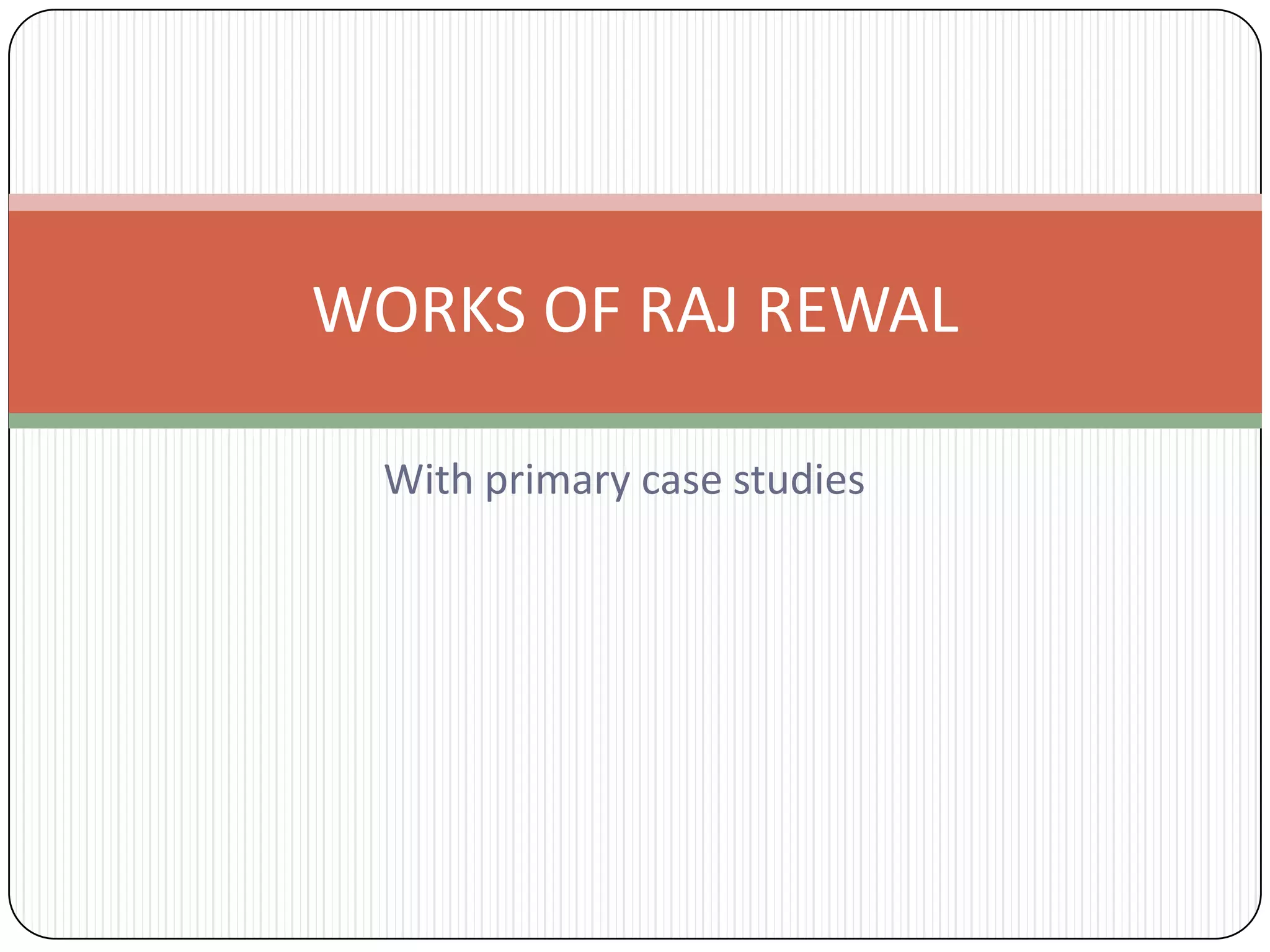 WORKS OF RAJ REWAL

With primary case studies